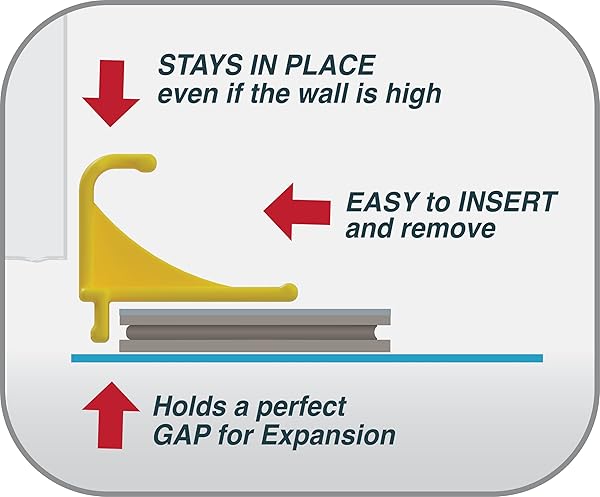 STAYS IN PLACE
even if the wall is high

EASY to INSERT
and remove

Holds a perfect
GAP for Expansion